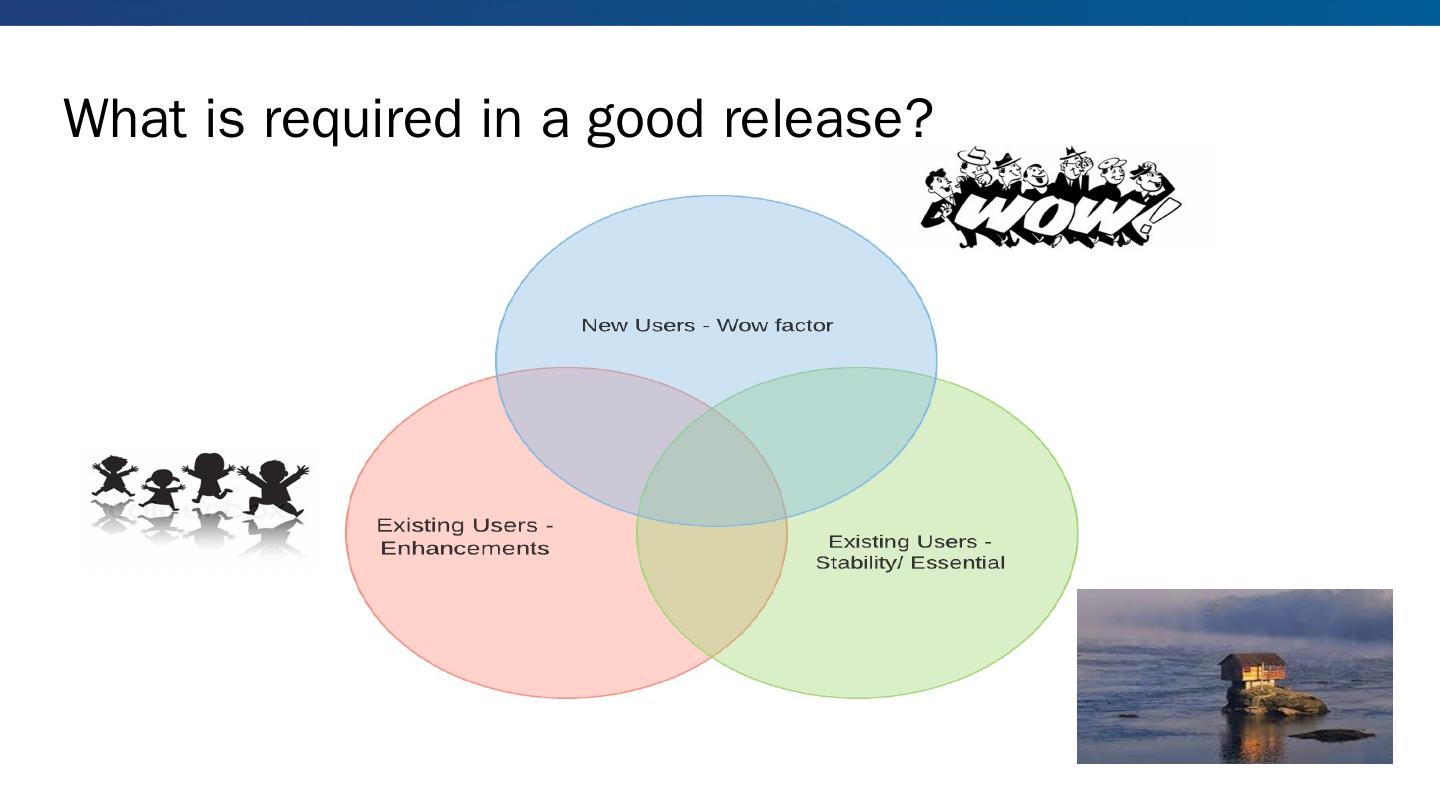 What is required in a good release?

WOW!

New Users - Wow factor

Existing Users - Enhancements

Existing Users - Stability/ Essential